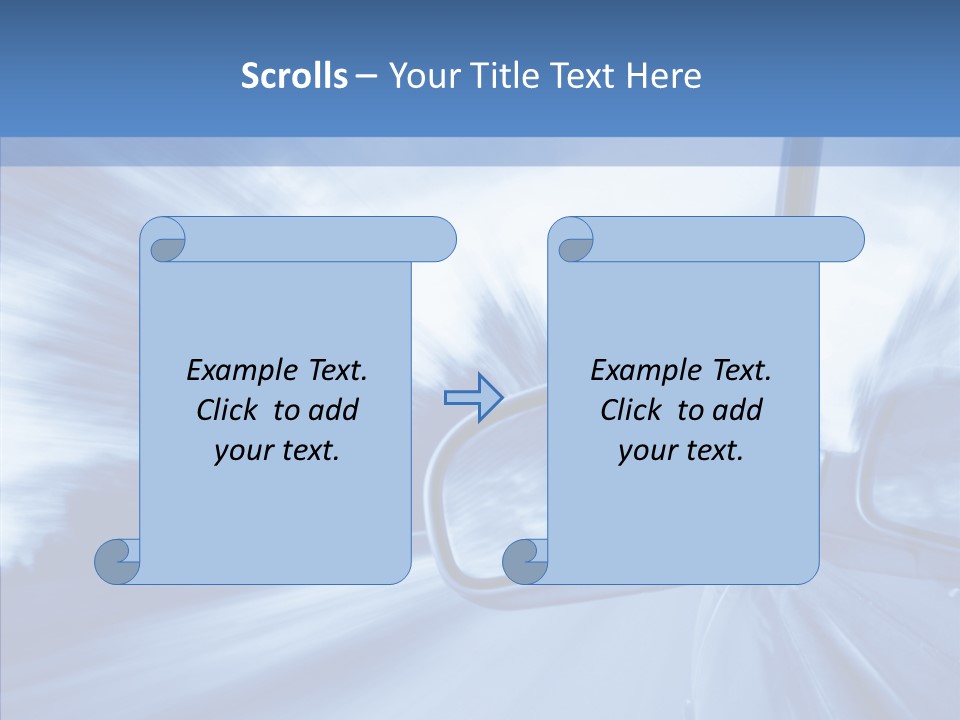 Scrolls – Your Title Text Here

Example Text. Click to add your text.

Example Text. Click to add your text.